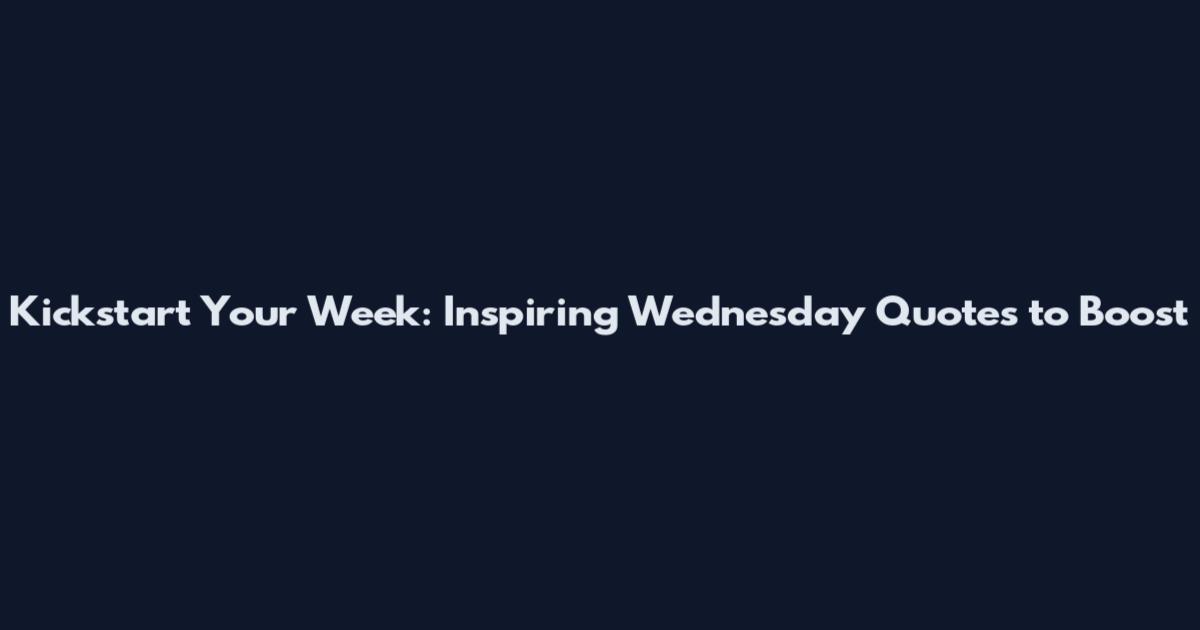 Kickstart Your Week: Inspiring Wednesday Quotes to Boost